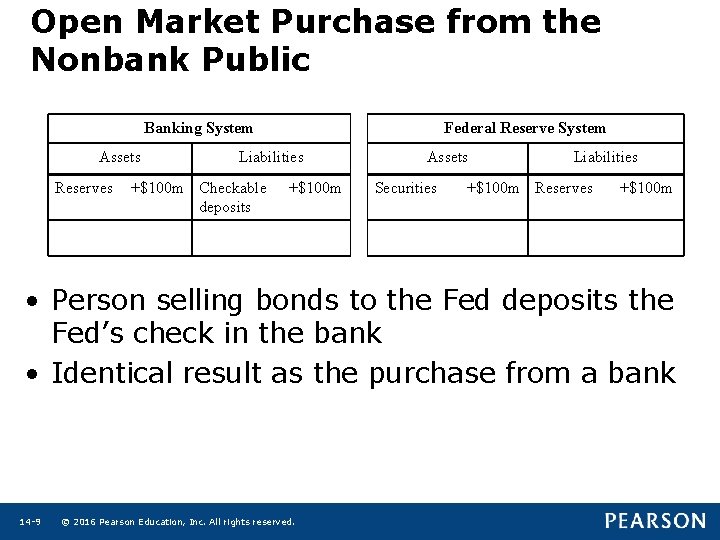 Open Market Purchase from the Nonbank Public

| Banking System | |
|---|---|
| Assets | Liabilities |
| Reserves +\$100m | Checkable deposits +\$100m |
| | |

| Federal Reserve System | |
|---|---|
| Assets | Liabilities |
| Securities +\$100m | Reserves +\$100m |
| | |

• Person selling bonds to the Fed deposits the Fed's check in the bank
• Identical result as the purchase from a bank

14-9 © 2016 Pearson Education, Inc. All rights reserved.
PEARSON